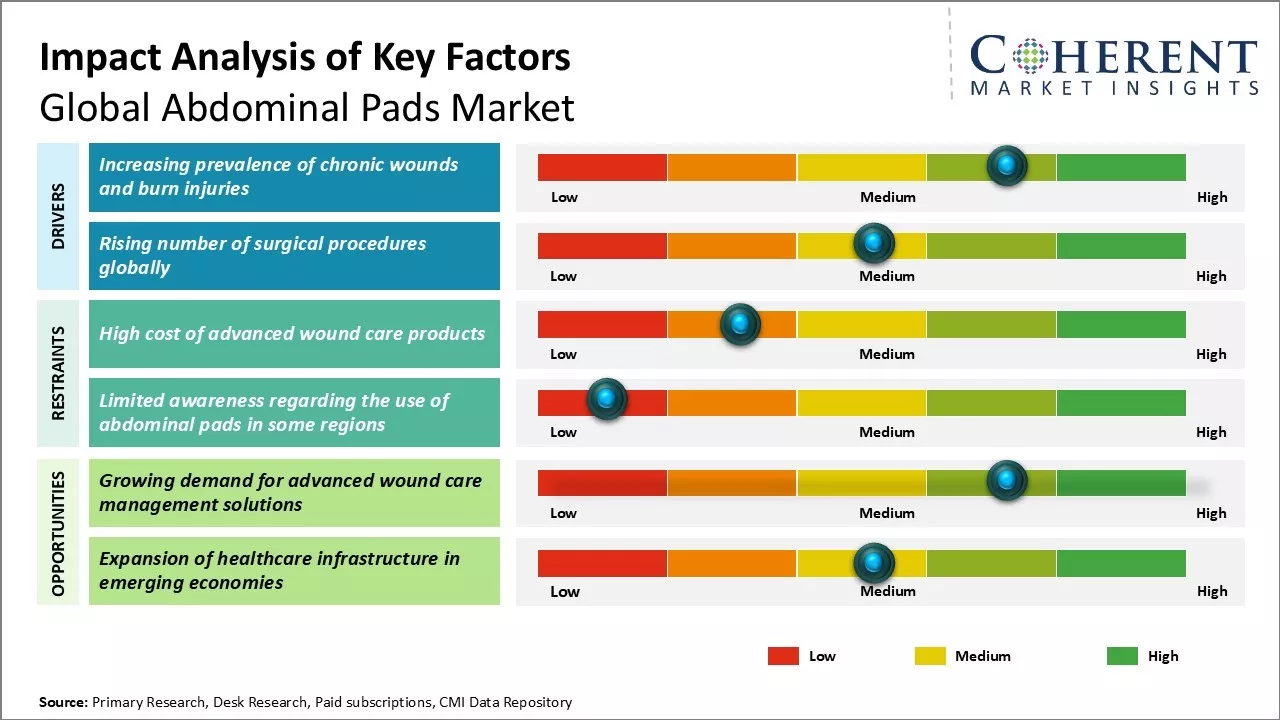 Impact Analysis of Key Factors
Global Abdominal Pads Market

COHERENT
MARKET INSIGHTS

DRIVERS

Increasing prevalence of chronic wounds and burn injuries

Low Medium High

Rising number of surgical procedures globally

Low Medium High

RESTRAINTS

High cost of advanced wound care products

Low Medium High

Limited awareness regarding the use of abdominal pads in some regions

Low Medium High

OPPORTUNITIES

Growing demand for advanced wound care management solutions

Low Medium High

Expansion of healthcare infrastructure in emerging economies

Low Medium High

Low Medium High

Source: Primary Research, Desk Research, Paid subscriptions, CMI Data Repository